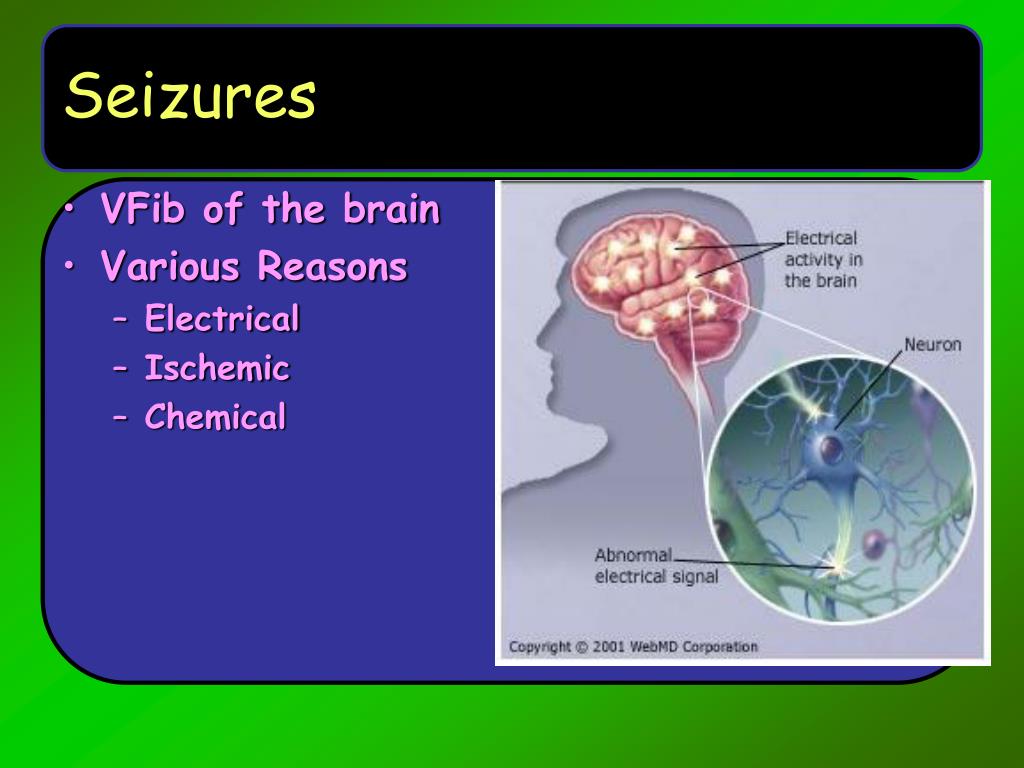 Seizures

• VFib of the brain
• Various Reasons
– Electrical
– Ischemic
– Chemical

Electrical activity in the brain

Neuron

Abnormal electrical signal

Copyright © 2001 WebMD Corporation